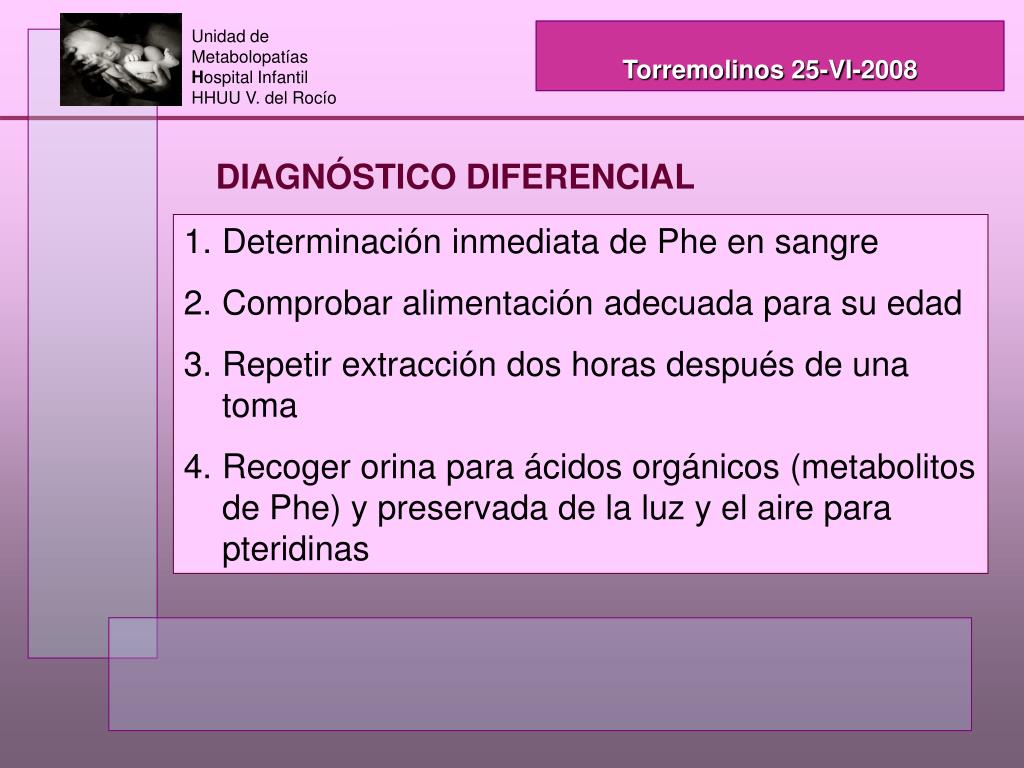 Unidad de Metabolopatías
Hospital Infantil
HHUU V. del Rocío

Torremolinos 25-VI-2008

DIAGNÓSTICO DIFERENCIAL

1. Determinación inmediata de Phe en sangre
2. Comprobar alimentación adecuada para su edad
3. Repetir extracción dos horas después de una toma
4. Recoger orina para ácidos orgánicos (metabolitos de Phe) y preservada de la luz y el aire para pteridinas